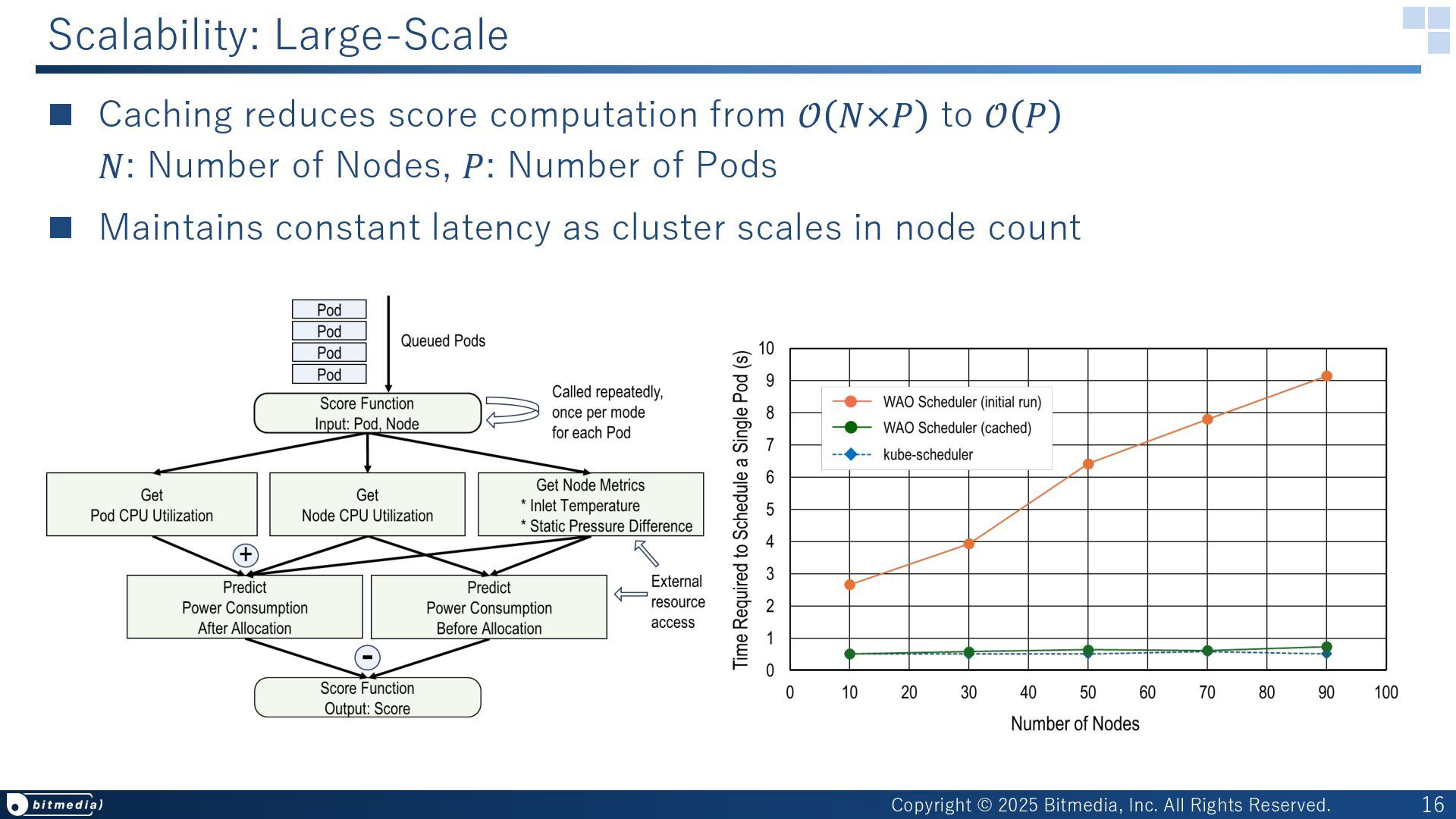 Scalability: Large-Scale

■ Caching reduces score computation from $\mathcal{O}(N \times P)$ to $\mathcal{O}(P)$
$N$: Number of Nodes, $P$: Number of Pods

■ Maintains constant latency as cluster scales in node count

Pod
Pod
Pod
Pod
Queued Pods
Score Function
Input: Pod, Node
Called repeatedly, once per mode for each Pod
Get
Pod CPU Utilization
Get
Node CPU Utilization
Get Node Metrics
* Inlet Temperature
* Static Pressure Difference
+
Predict
Power Consumption
After Allocation
Predict
Power Consumption
Before Allocation
External resource access
-
Score Function
Output: Score

Time Required to Schedule a Single Pod (s)
10
9
8
7
6
5
4
3
2
1
0
WAO Scheduler (initial run)
WAO Scheduler (cached)
kube-scheduler
0 10 20 30 40 50 60 70 80 90 100
Number of Nodes

bitmedia
Copyright © 2025 Bitmedia, Inc. All Rights Reserved.
16